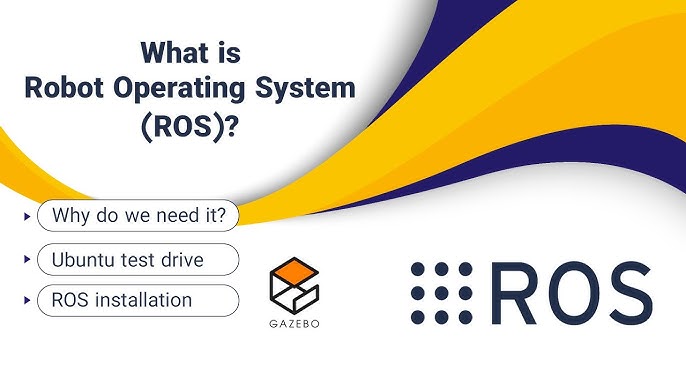 What is
Robot Operating System
(ROS)?

Why do we need it?

Ubuntu test drive

ROS installation

GAZEBO

ROS